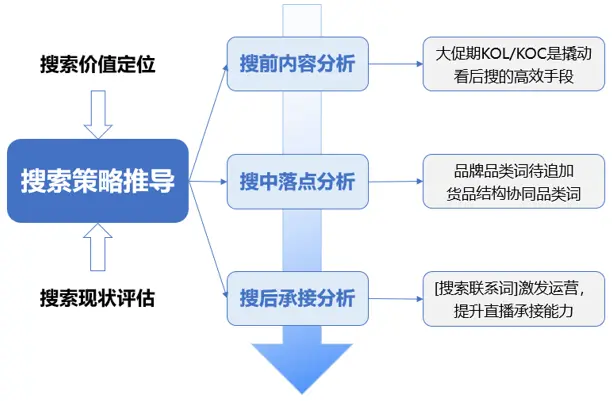 搜索价值定位

搜索策略推导

搜索现状评估

搜前内容分析

搜中落点分析

搜后承接分析

大促期KOL/KOC是撬动看后搜的高效手段

品牌品类词待追加
货品结构协同品类词

[搜索联系词]激发运营，提升直播承接能力